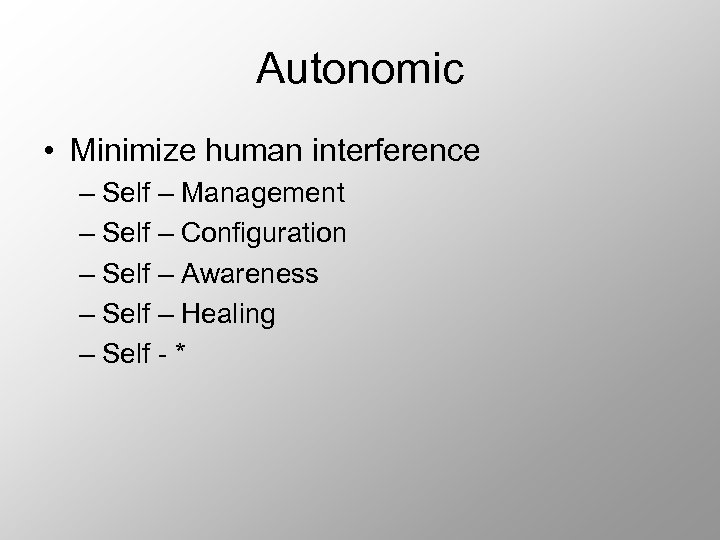 Autonomic

• Minimize human interference
– Self – Management
– Self – Configuration
– Self – Awareness
– Self – Healing
– Self - *